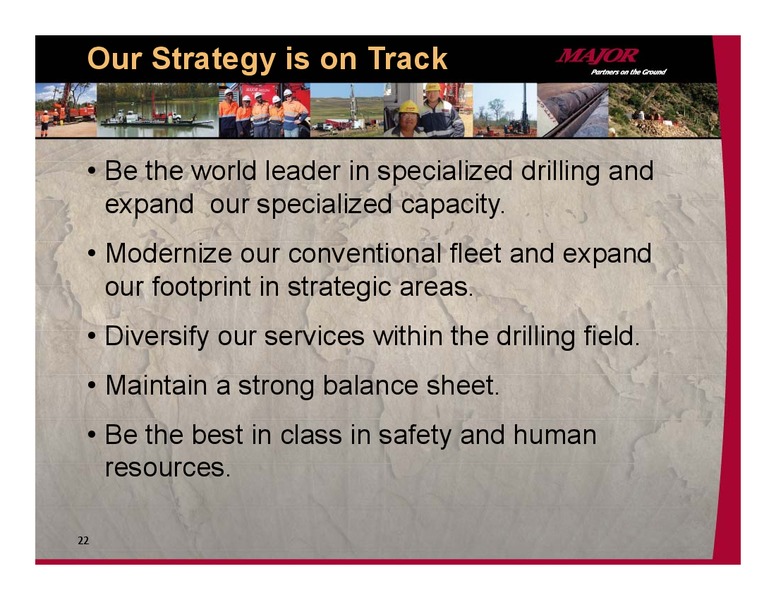 Our Strategy is on Track

MAJOR
Partners on the Ground

• Be the world leader in specialized drilling and expand our specialized capacity.

• Modernize our conventional fleet and expand our footprint in strategic areas.

• Diversify our services within the drilling field.

• Maintain a strong balance sheet.

• Be the best in class in safety and human resources.

22